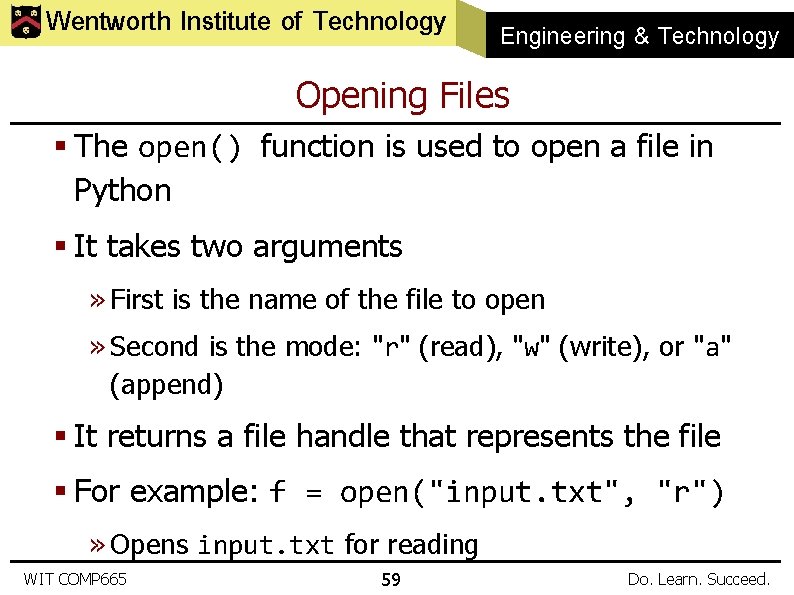 Wentworth Institute of Technology

Engineering & Technology

Opening Files

▪ The open() function is used to open a file in Python

▪ It takes two arguments

» First is the name of the file to open

» Second is the mode: "r" (read), "w" (write), or "a" (append)

▪ It returns a file handle that represents the file

▪ For example: f = open("input.txt", "r")

» Opens input.txt for reading

WIT COMP665

59

Do. Learn. Succeed.